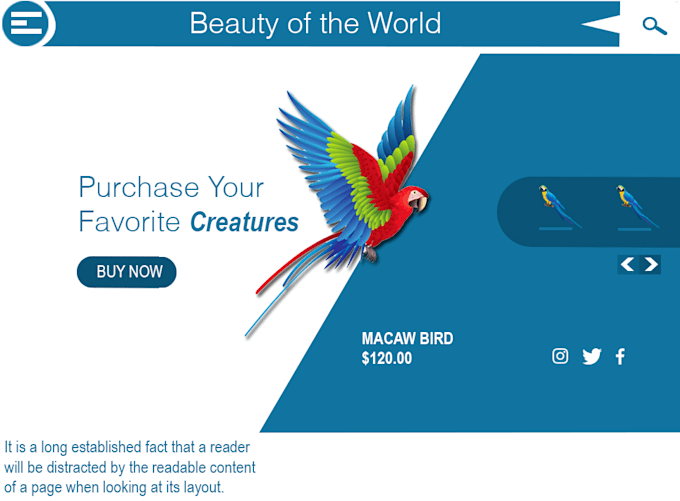 Beauty of the World

Purchase Your Favorite Creatures

BUY NOW

MACAW BIRD
$120.00

It is a long established fact that a reader will be distracted by the readable content of a page when looking at its layout.